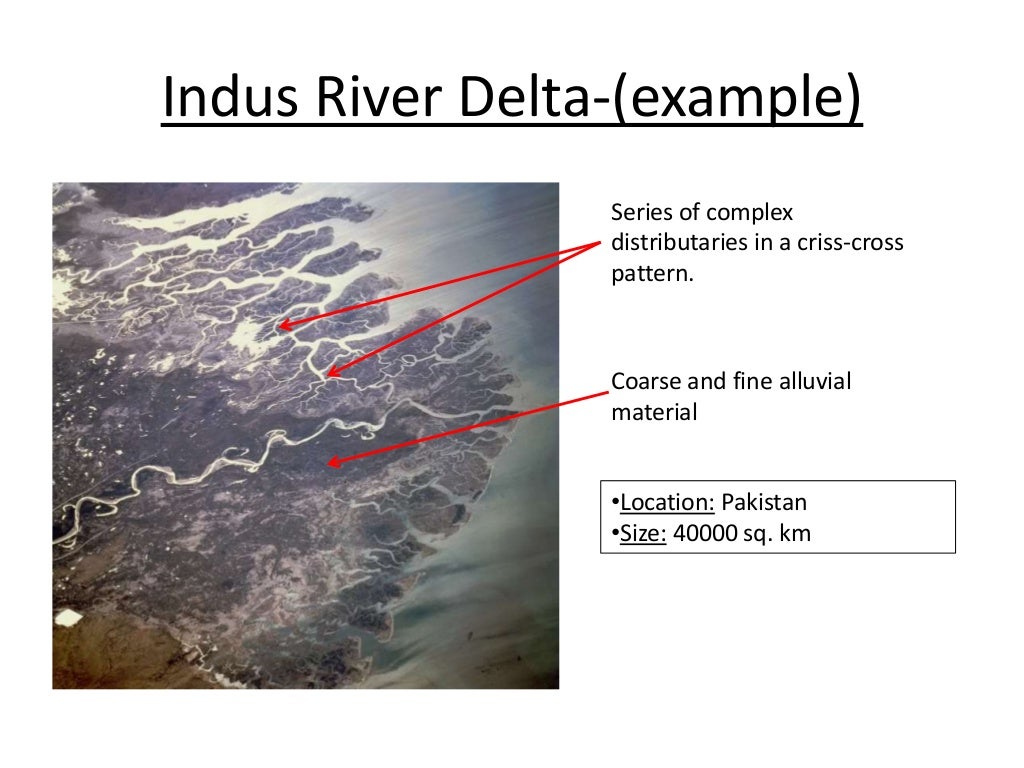 Indus River Delta-(example)

Series of complex distributaries in a criss-cross pattern.

Coarse and fine alluvial material

•Location: Pakistan
•Size: 40000 sq. km